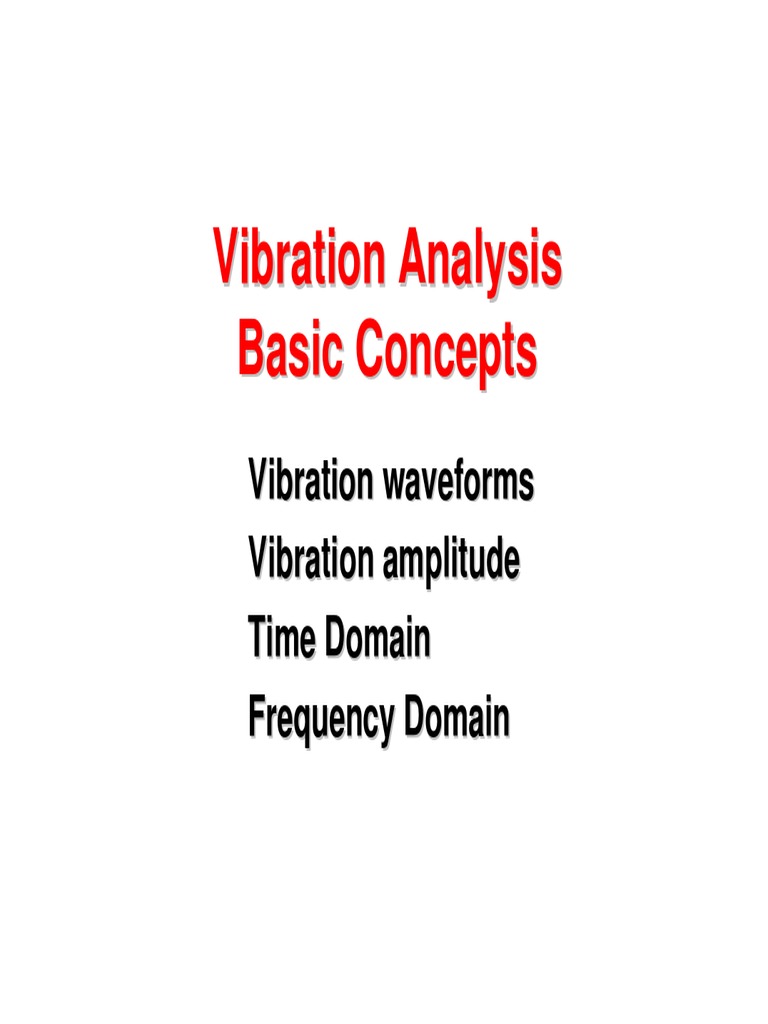 Vibration Analysis
Basic Concepts

Vibration waveforms
Vibration amplitude
Time Domain
Frequency Domain